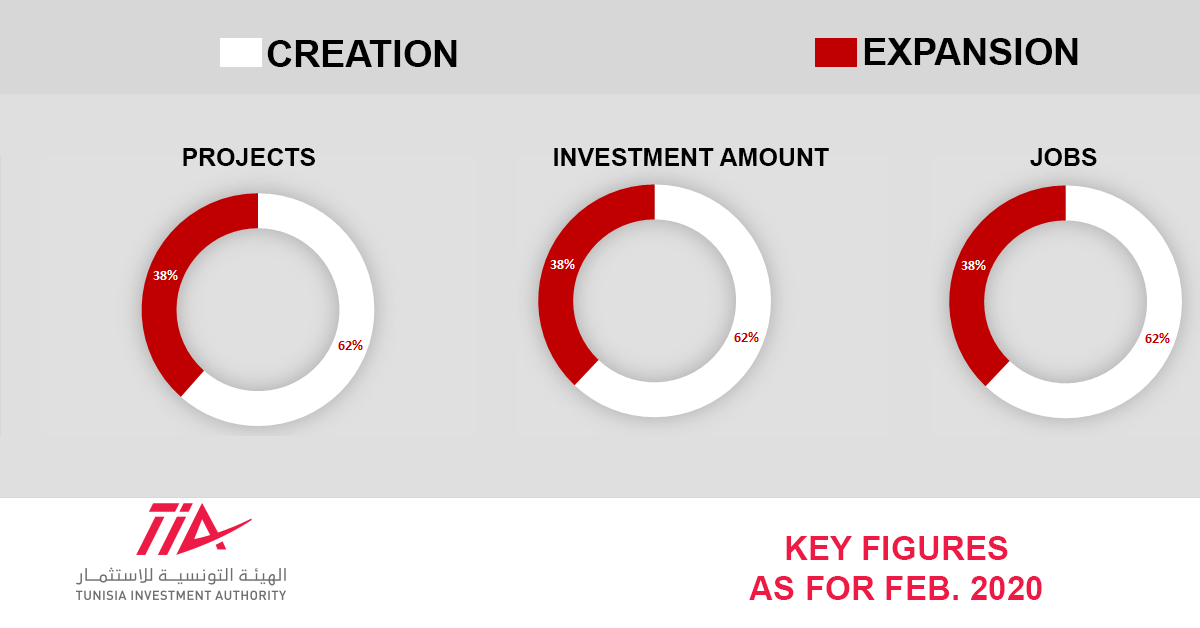 CREATION
EXPANSION

PROJECTS
38%
62%

INVESTMENT AMOUNT
38%
62%

JOBS
38%
62%

TIA
الهيئة التونسية للاستثمار
TUNISIA INVESTMENT AUTHORITY

KEY FIGURES
AS FOR FEB. 2020